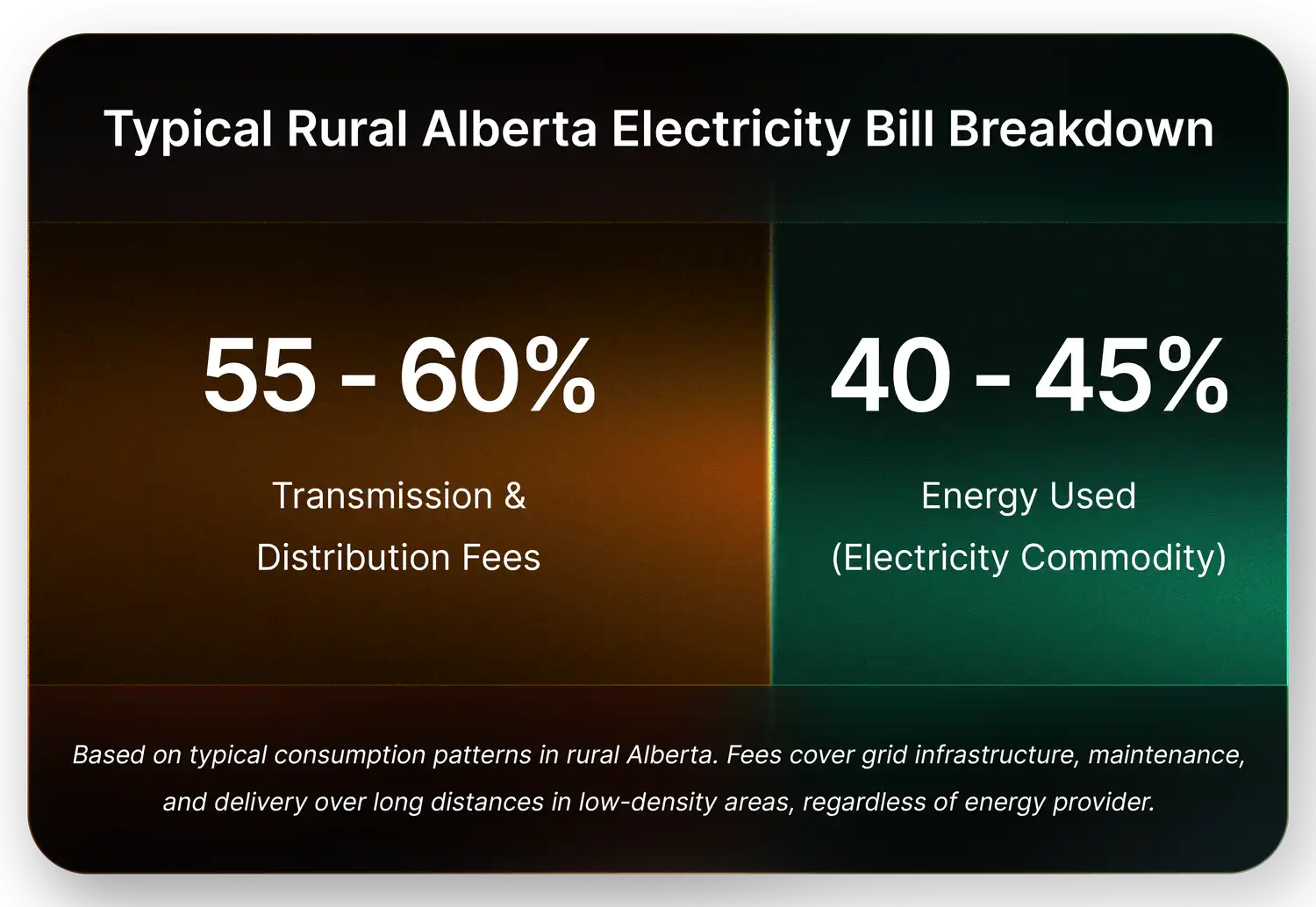 Typical Rural Alberta Electricity Bill Breakdown

55 - 60%

Transmission & Distribution Fees

40 - 45%

Energy Used (Electricity Commodity)

Based on typical consumption patterns in rural Alberta. Fees cover grid infrastructure, maintenance, and delivery over long distances in low-density areas, regardless of energy provider.